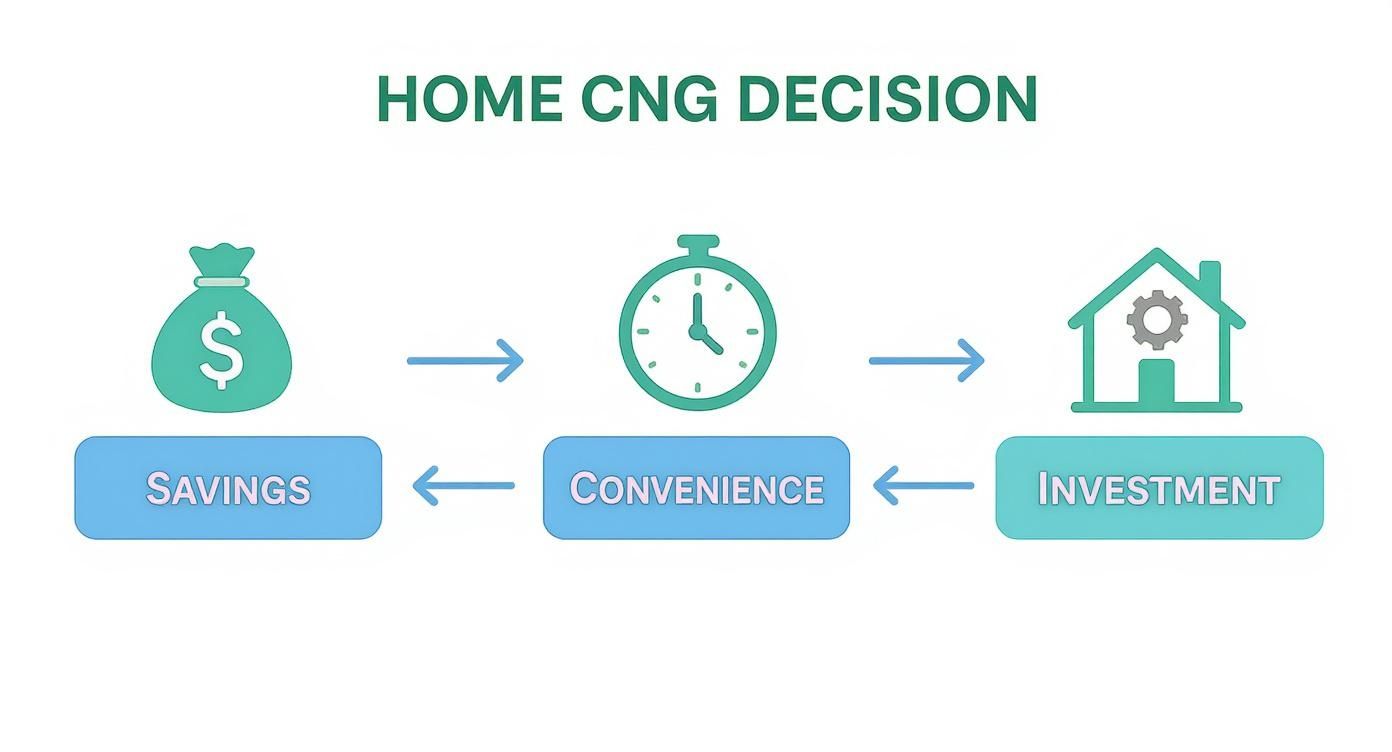 HOME CNG DECISION

$

SAVINGS

CONVENIENCE

INVESTMENT